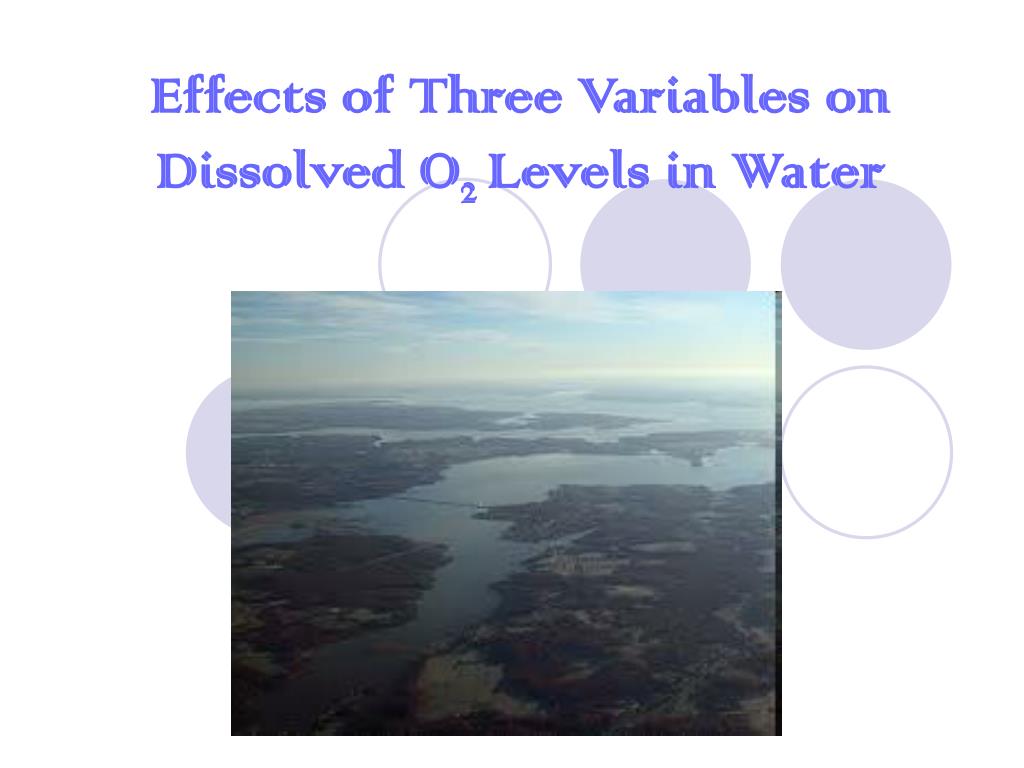 Effects of Three Variables on Dissolved $O_2$ Levels in Water